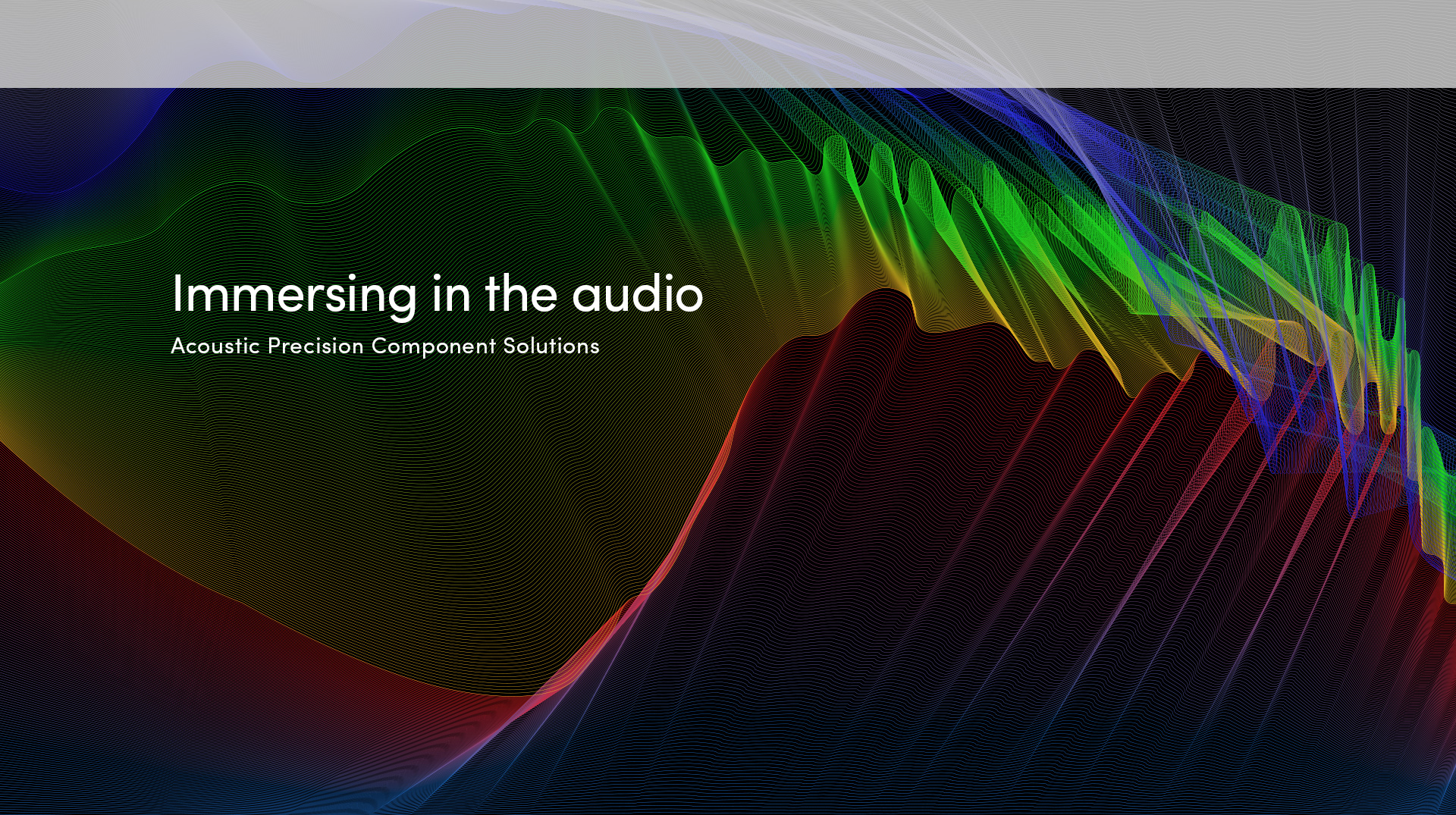 Immersing in the audio
Acoustic Precision Component Solutions